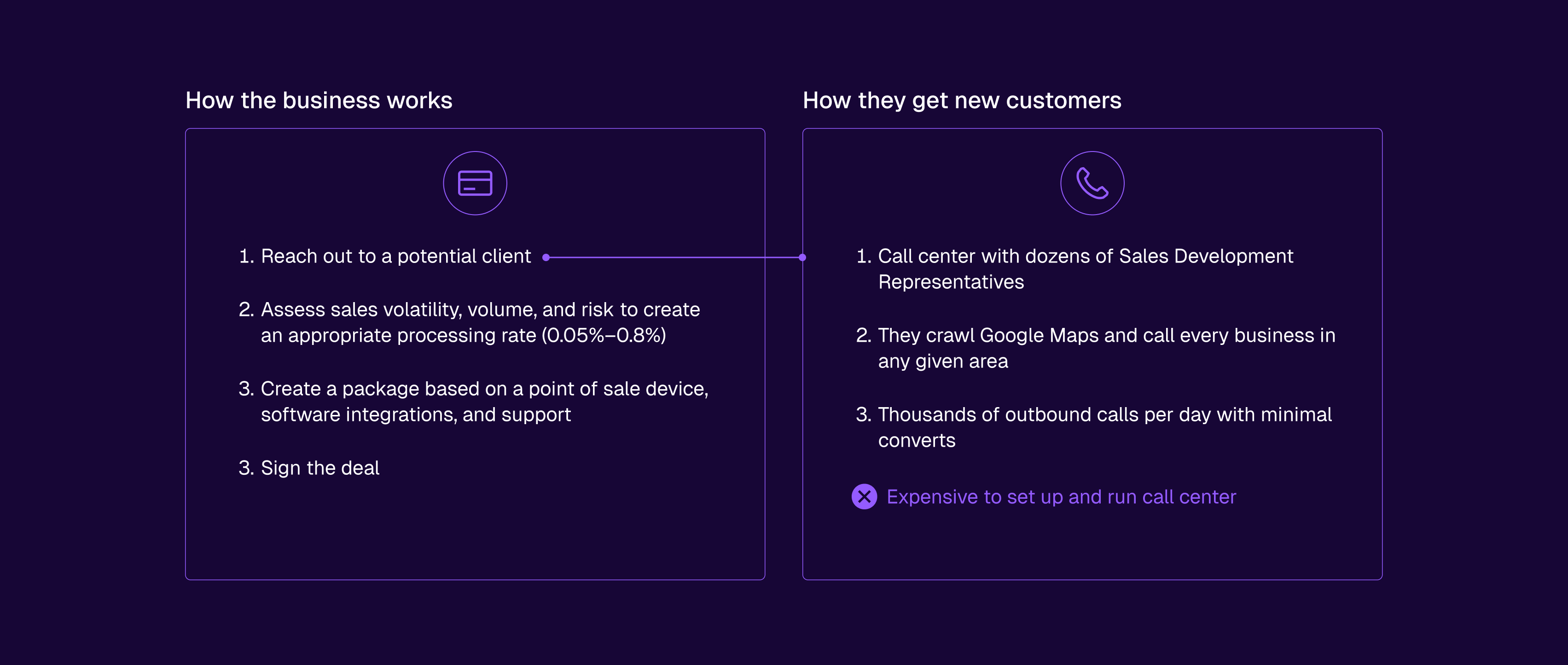 How the business works

1. Reach out to a potential client

2. Assess sales volatility, volume, and risk to create an appropriate processing rate (0.05%–0.8%)

3. Create a package based on a point of sale device, software integrations, and support

3. Sign the deal

How they get new customers

1. Call center with dozens of Sales Development Representatives

2. They crawl Google Maps and call every business in any given area

3. Thousands of outbound calls per day with minimal converts

Expensive to set up and run call center